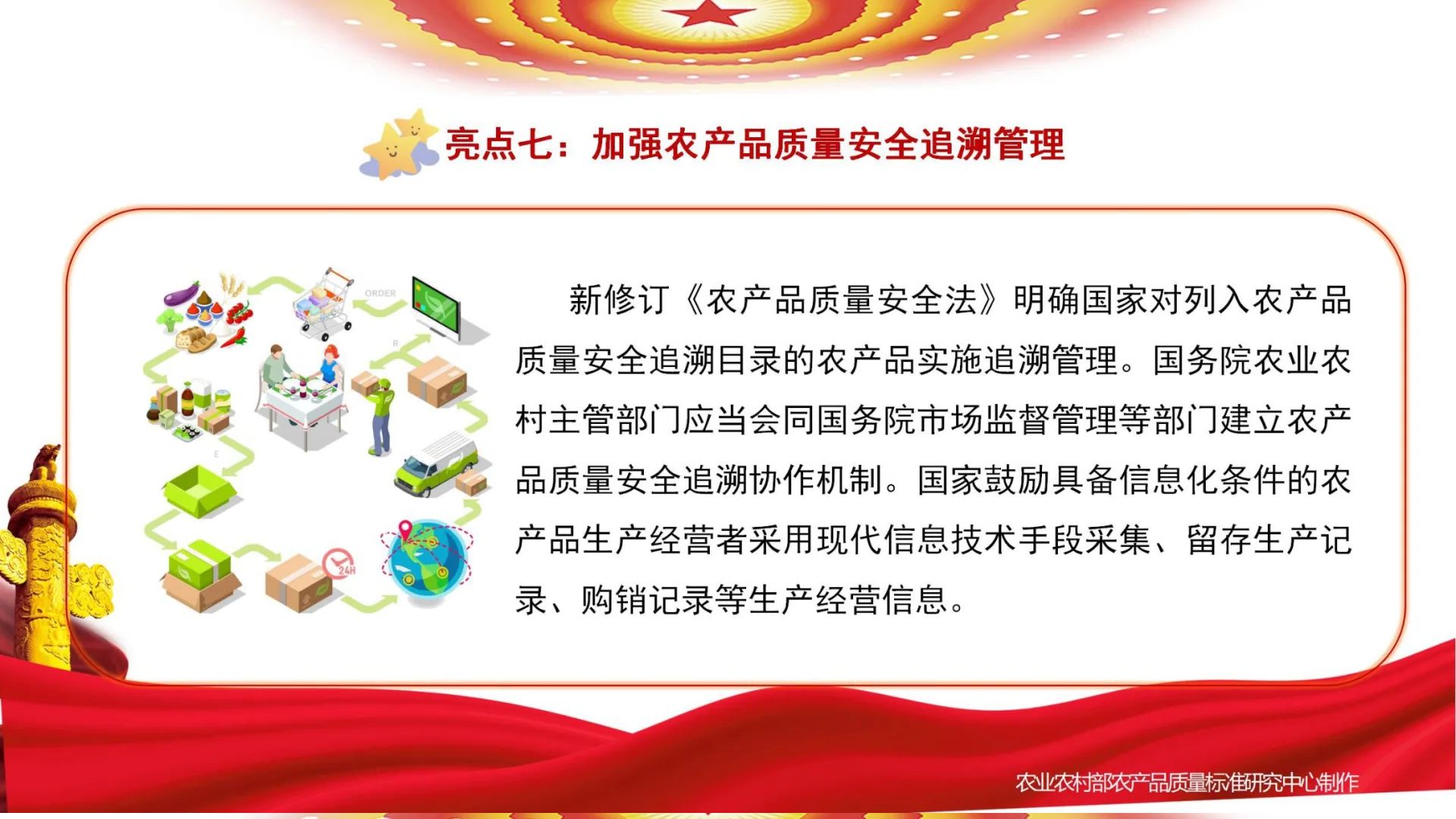 亮点七：加强农产品质量安全追溯管理

ORDER

24H

新修订《农产品质量安全法》明确国家对列入农产品质量安全追溯目录的农产品实施追溯管理。国务院农业农村主管部门应当会同国务院市场监督管理等部门建立农产品质量安全追溯协作机制。国家鼓励具备信息化条件的农产品生产经营者采用现代信息技术手段采集、留存生产记录、购销记录等生产经营信息。

农业农村部农产品质量标准研究中心制作